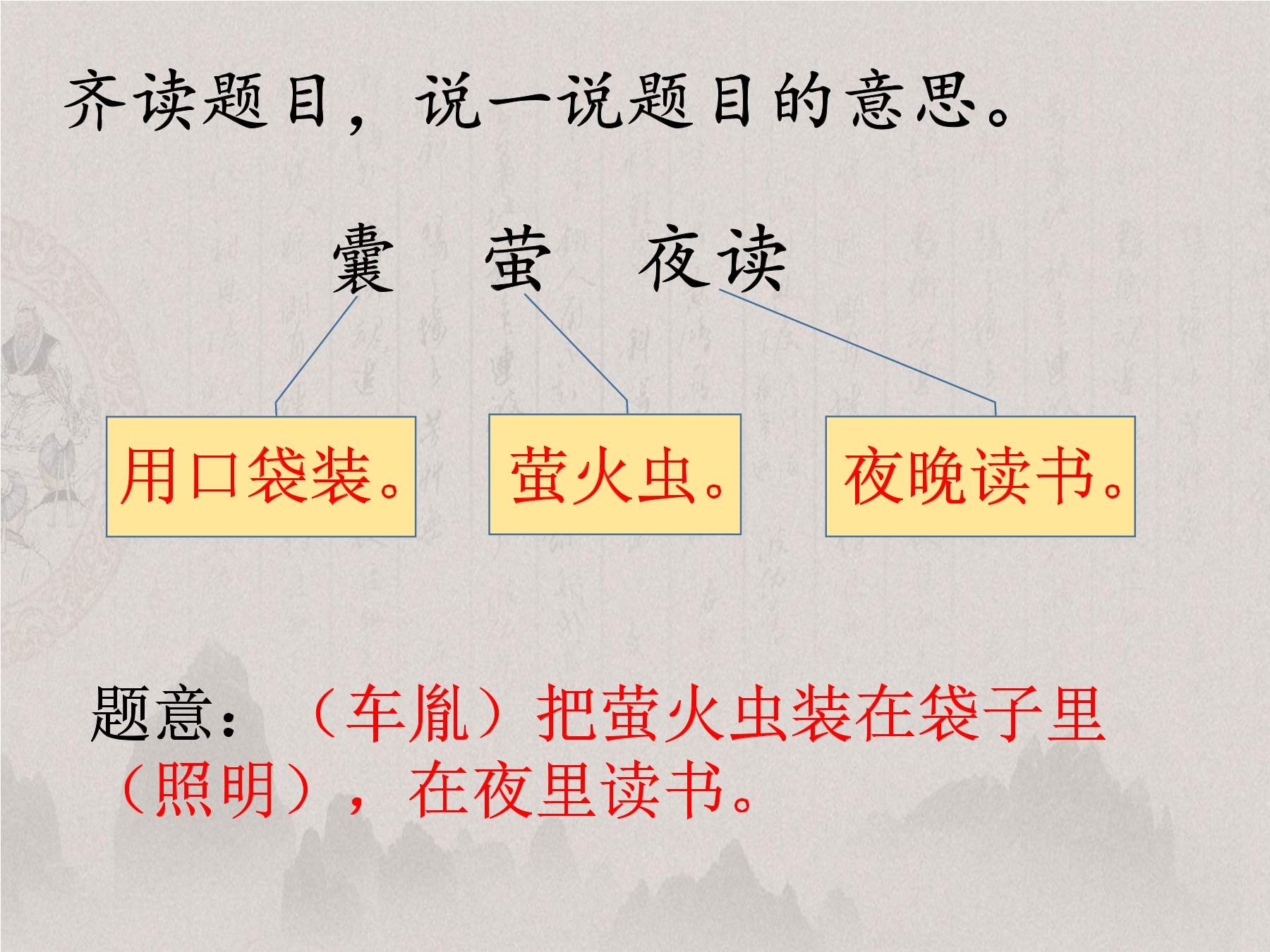 齐读题目，说一说题目的意思。

囊 萤 夜读

用口袋装。

萤火虫。

夜晚读书。

题意：（车胤）把萤火虫装在袋子里（照明），在夜里读书。